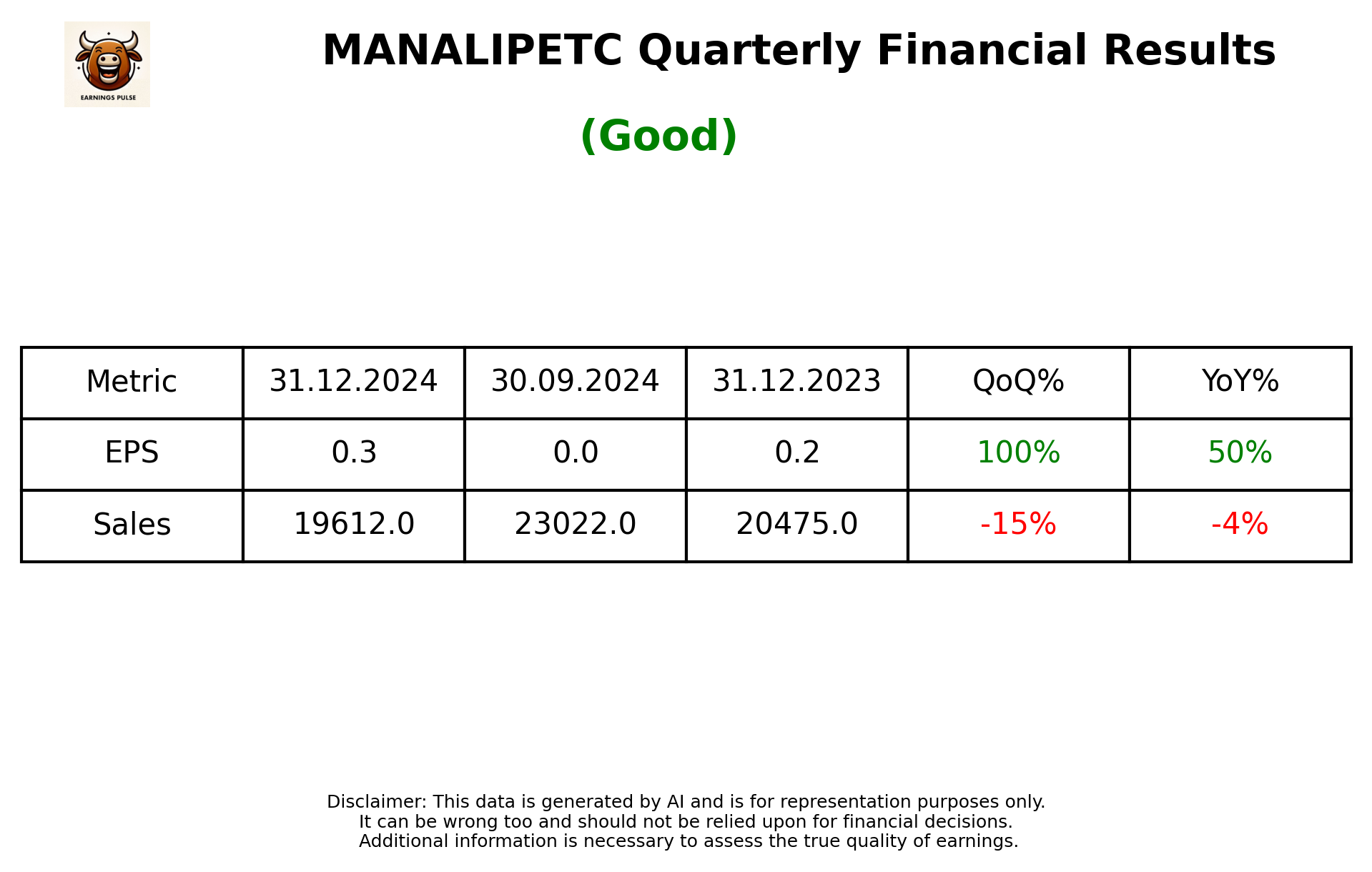 EARNINGS PULSE

MANALIPETC Quarterly Financial Results

(Good)

| Metric | 31.12.2024 | 30.09.2024 | 31.12.2023 | QoQ% | YoY% |
|---|---|---|---|---|---|
| EPS | 0.3 | 0.0 | 0.2 | 100% | 50% |
| Sales | 19612.0 | 23022.0 | 20475.0 | -15% | -4% |

Disclaimer: This data is generated by AI and is for representation purposes only. It can be wrong too and should not be relied upon for financial decisions. Additional information is necessary to assess the true quality of earnings.